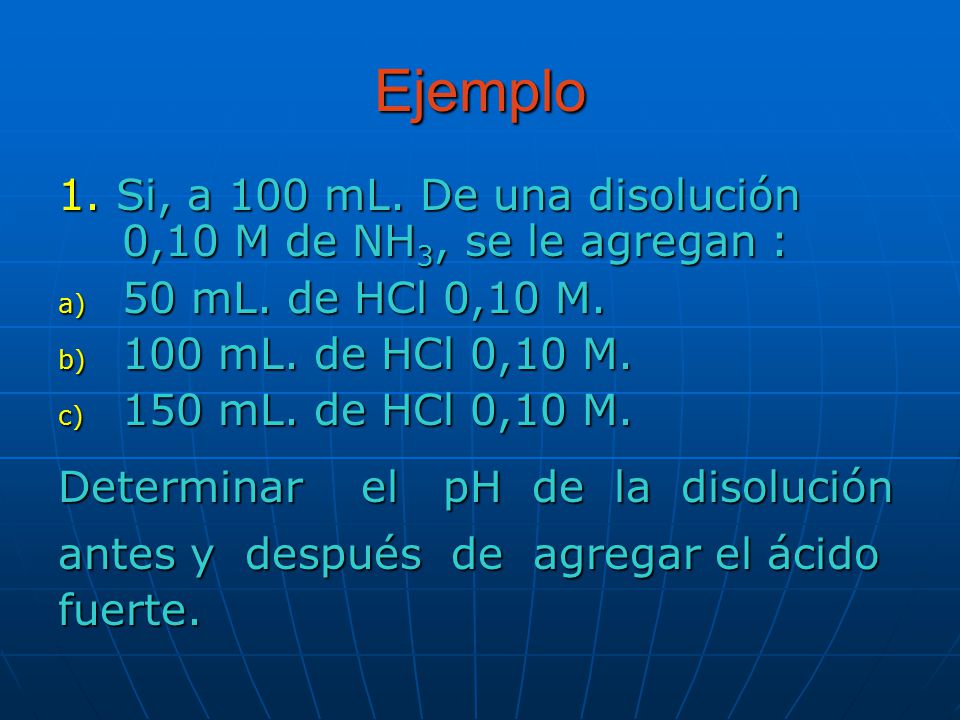 Ejemplo

1. Si, a 100 mL. De una disolución 0,10 M de $NH_3$, se le agregan :

a) 50 mL. de HCl 0,10 M.
b) 100 mL. de HCl 0,10 M.
c) 150 mL. de HCl 0,10 M.

Determinar el pH de la disolución antes y después de agregar el ácido fuerte.